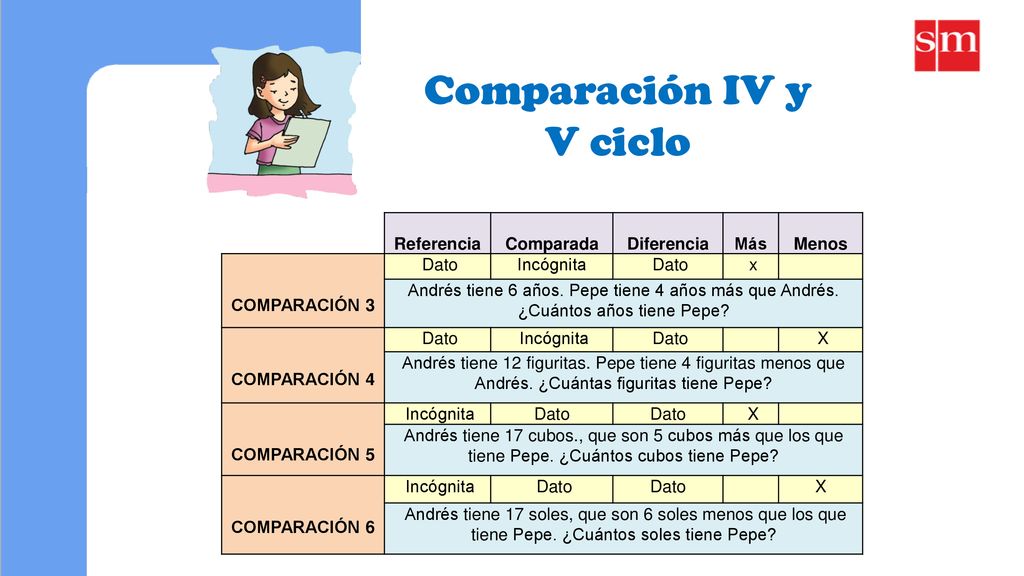 sm

Comparación IV y V ciclo

| | Referencia | Comparada | Diferencia | Más | Menos |
|---|---|---|---|---|---|
| COMPARACIÓN 3 | Dato | Incógnita | Dato | x | |
| | Andrés tiene 6 años. Pepe tiene 4 años más que Andrés. ¿Cuántos años tiene Pepe? | | | | |
| COMPARACIÓN 4 | Dato | Incógnita | Dato | | X |
| | Andrés tiene 12 figuritas. Pepe tiene 4 figuritas menos que Andrés. ¿Cuántas figuritas tiene Pepe? | | | | |
| COMPARACIÓN 5 | Incógnita | Dato | Dato | X | |
| | Andrés tiene 17 cubos., que son 5 cubos más que los que tiene Pepe. ¿Cuántos cubos tiene Pepe? | | | | |
| COMPARACIÓN 6 | Incógnita | Dato | Dato | | X |
| | Andrés tiene 17 soles, que son 6 soles menos que los que tiene Pepe. ¿Cuántos soles tiene Pepe? | | | | |